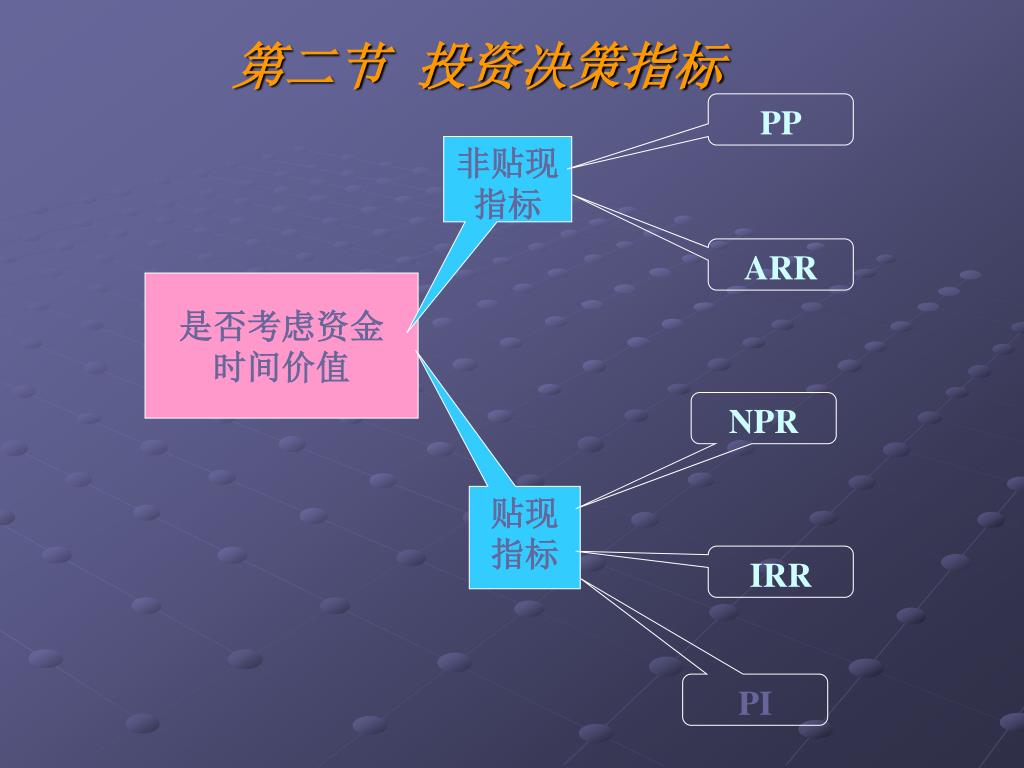 第二节 投资决策指标

是否考虑资金时间价值

非贴现指标

PP

ARR

贴现指标

NPR

IRR

PI